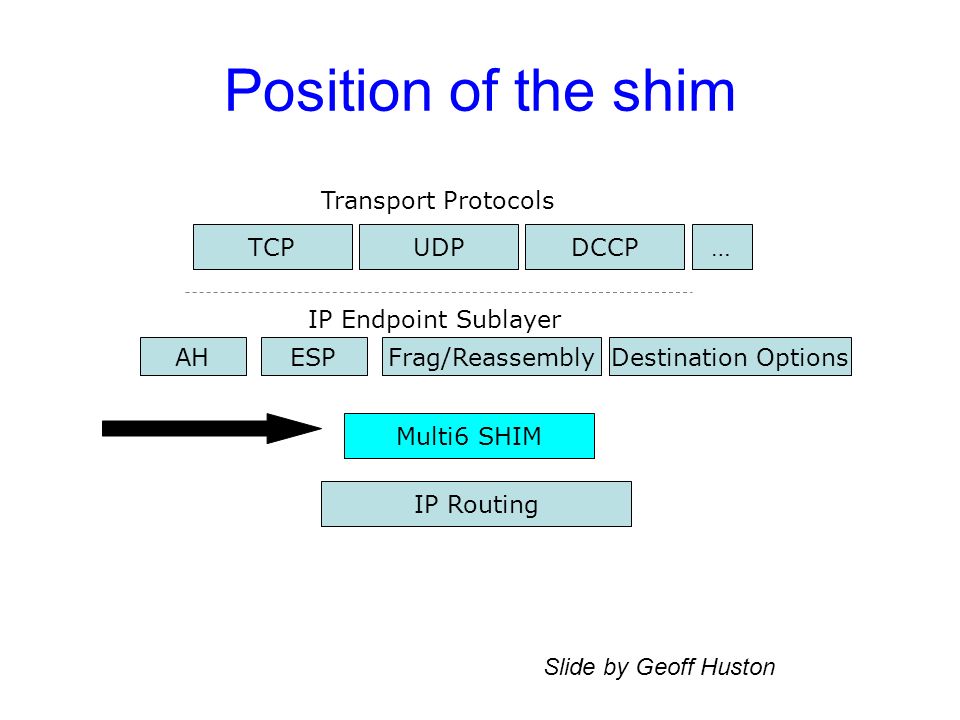 Position of the shim

Transport Protocols

TCP UDP DCCP …

IP Endpoint Sublayer

AH ESP Frag/Reassembly Destination Options

Multi6 SHIM

IP Routing

Slide by Geoff Huston